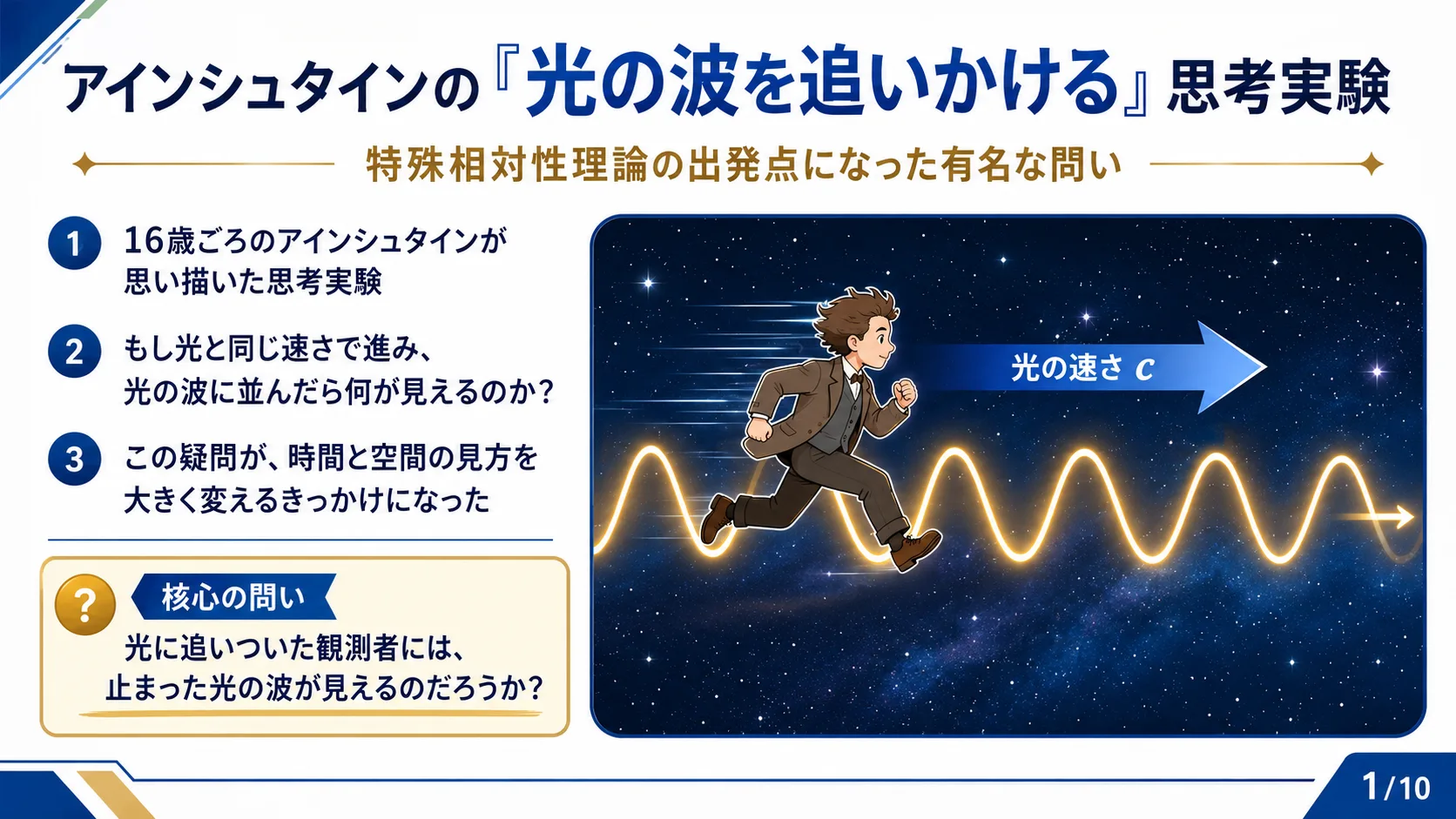 アインシュタインの『光の波を追いかける』思考実験

特殊相対性理論の出発点になった有名な問い

1 16歳ごろのアインシュタインが思い描いた思考実験

2 もし光と同じ速さで進み、光の波に並んだら何が見えるのか？

3 この疑問が、時間と空間の見方を大きく変えるきっかけになった

? 核心の問い
光に追いついた観測者には、止まった光の波が見えるのだろうか？

光の速さ $c$

1/10